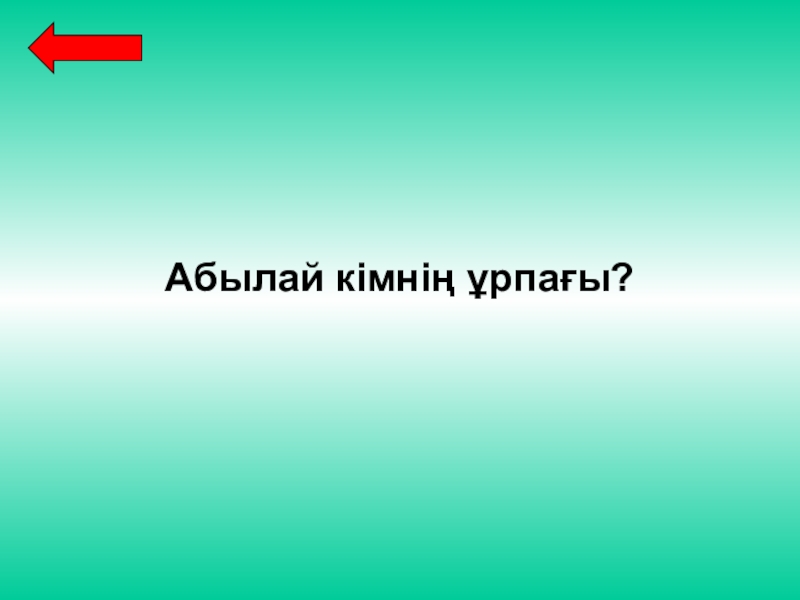 Абылай кімнің ұрпағы?